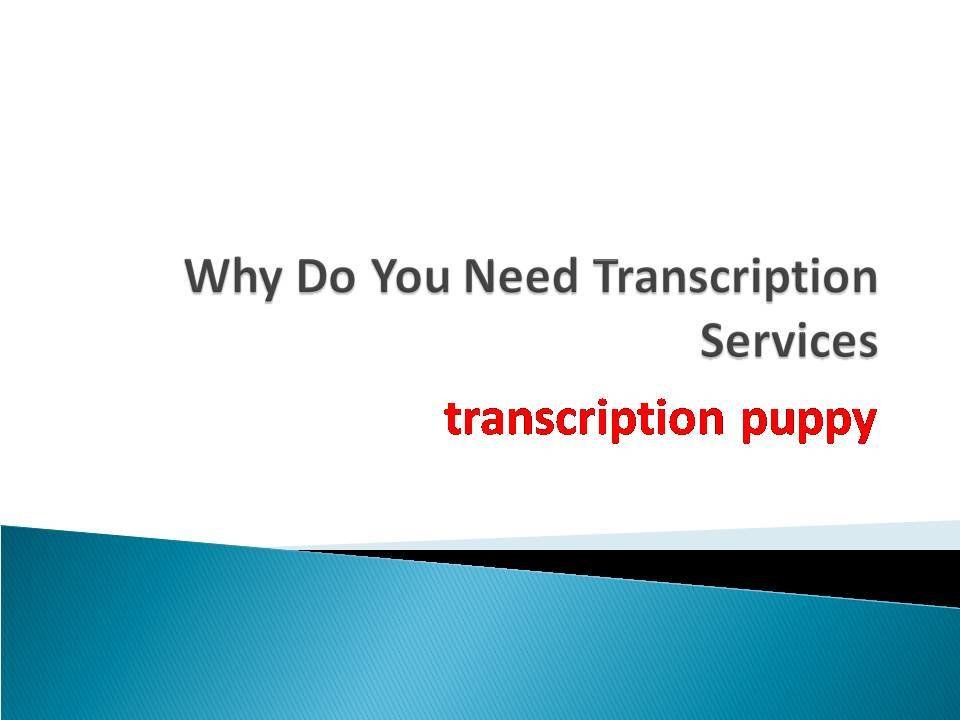 Why Do You Need Transcription Services

transcription puppy